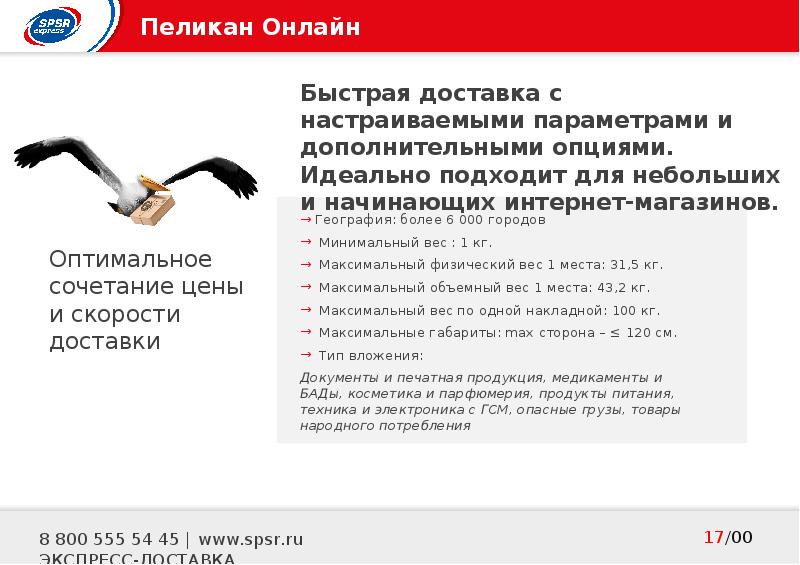 SPSR express

Пеликан Онлайн

Быстрая доставка с настраиваемыми параметрами и дополнительными опциями. Идеально подходит для небольших и начинающих интернет-магазинов.

Оптимальное сочетание цены и скорости доставки

→ География: более 6 000 городов
→ Минимальный вес : 1 кг.
→ Максимальный физический вес 1 места: 31,5 кг.
→ Максимальный объемный вес 1 места: 43,2 кг.
→ Максимальный вес по одной накладной: 100 кг.
→ Максимальные габариты: max сторона – ≤ 120 см.
→ Тип вложения:

Документы и печатная продукция, медикаменты и БАДы, косметика и парфюмерия, продукты питания, техника и электроника с ГСМ, опасные грузы, товары народного потребления

8 800 555 54 45 | www.spsr.ru
ЭКСПРЕСС-ДОСТАВКА

17/00